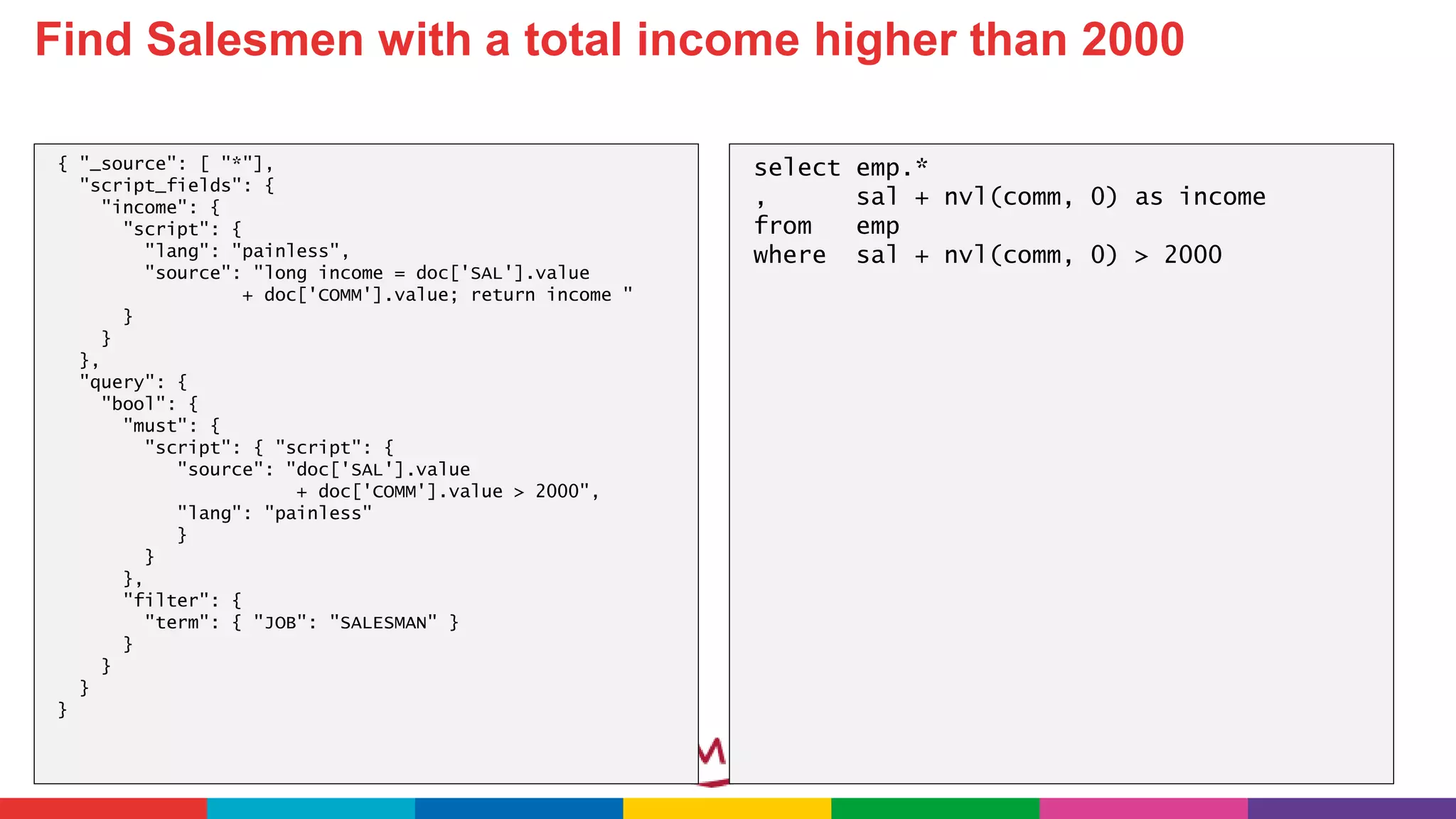 Find Salesmen with a total income higher than 2000

{ "_source": [ "*"],
  "script_fields": {
    "income": {
      "script": {
        "lang": "painless",
        "source": "long income = doc['SAL'].value
                 + doc['COMM'].value; return income "
      }
    }
  },
  "query": {
    "bool": {
      "must": {
        "script": { "script": {
           "source": "doc['SAL'].value
                     + doc['COMM'].value > 2000",
           "lang": "painless"
           }
        }
      },
      "filter": {
        "term": { "JOB": "SALESMAN" }
      }
    }
  }
}

select emp.*
,      sal + nvl(comm, 0) as income
from   emp
where  sal + nvl(comm, 0) > 2000